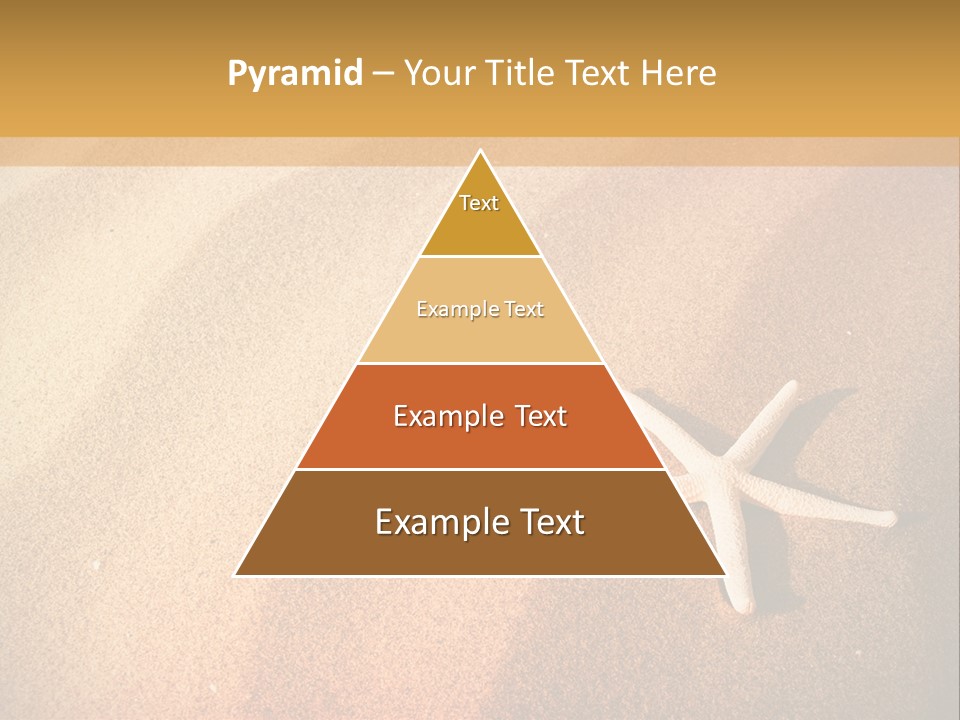 Pyramid – Your Title Text Here

Text

Example Text

Example Text

Example Text